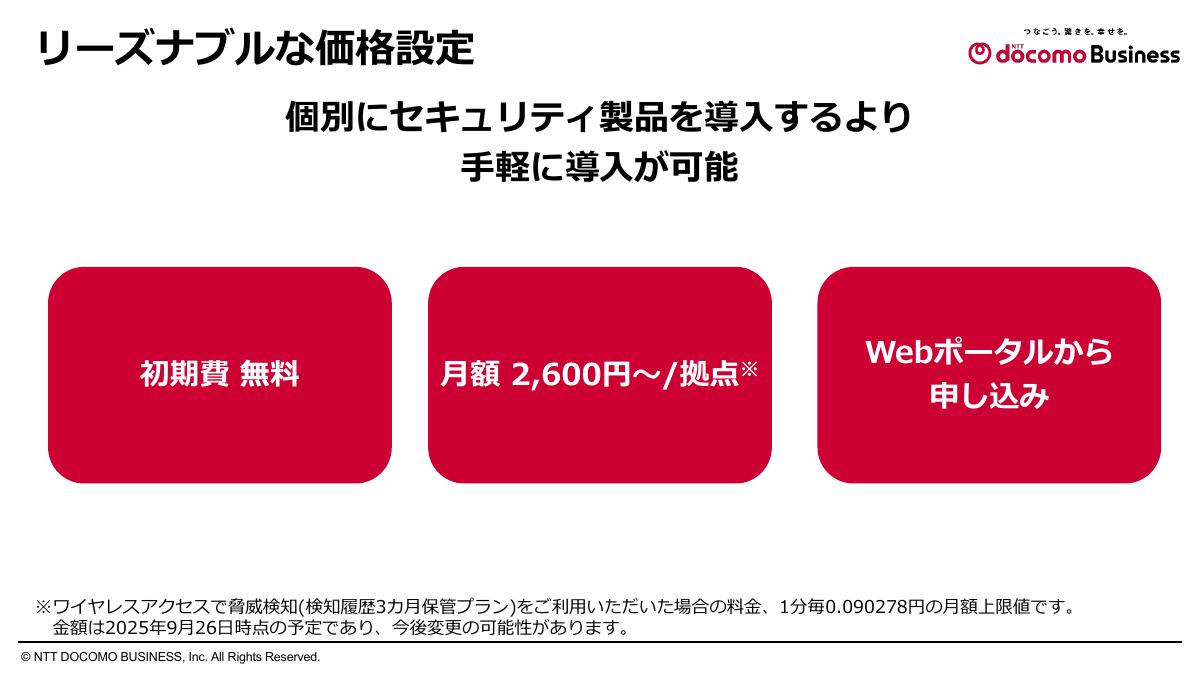 リーズナブルな価格設定

つなごう。驚きを。幸せを。
NTT docomo Business

個別にセキュリティ製品を導入するより
手軽に導入が可能

初期費 無料

月額 2,600円～/拠点※

Webポータルから
申し込み

※ワイヤレスアクセスで脅威検知(検知履歴3カ月保管プラン)をご利用いただいた場合の料金、1分毎0.090278円の月額上限値です。
金額は2025年9月26日時点の予定であり、今後変更の可能性があります。

© NTT DOCOMO BUSINESS, Inc. All Rights Reserved.